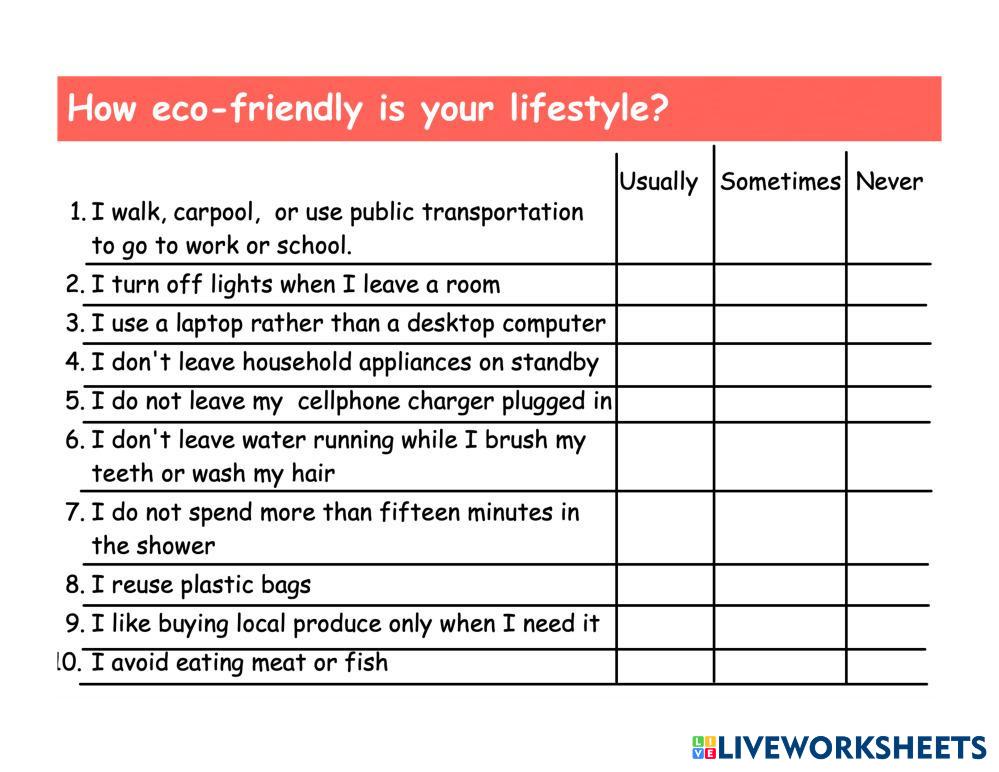 How eco-friendly is your lifestyle?

| | Usually | Sometimes | Never |
|---|---|---|---|
| 1. I walk, carpool, or use public transportation to go to work or school. | | | |
| 2. I turn off lights when I leave a room | | | |
| 3. I use a laptop rather than a desktop computer | | | |
| 4. I don't leave household appliances on standby | | | |
| 5. I do not leave my cellphone charger plugged in | | | |
| 6. I don't leave water running while I brush my teeth or wash my hair | | | |
| 7. I do not spend more than fifteen minutes in the shower | | | |
| 8. I reuse plastic bags | | | |
| 9. I like buying local produce only when I need it | | | |
| 10. I avoid eating meat or fish | | | |

LIVEWORKSHEETS